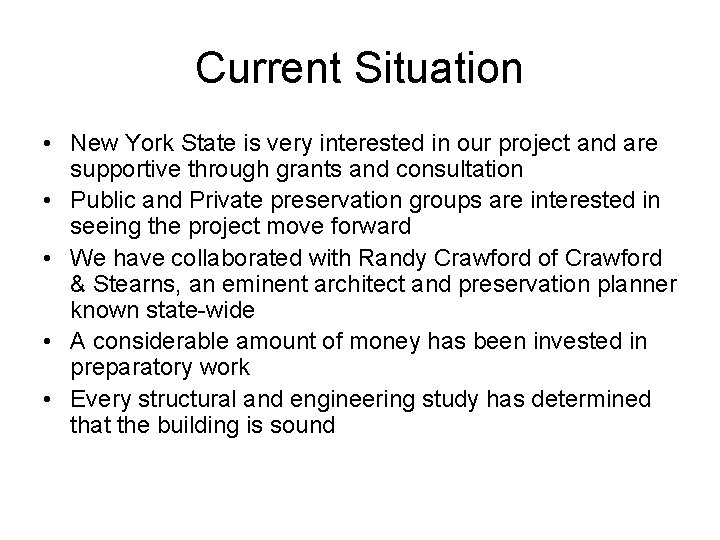 Current Situation

• New York State is very interested in our project and are supportive through grants and consultation
• Public and Private preservation groups are interested in seeing the project move forward
• We have collaborated with Randy Crawford of Crawford & Stearns, an eminent architect and preservation planner known state-wide
• A considerable amount of money has been invested in preparatory work
• Every structural and engineering study has determined that the building is sound